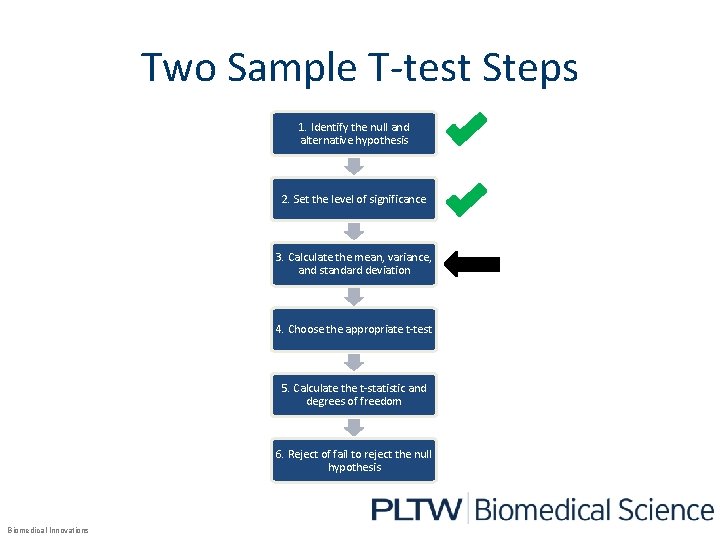 Two Sample T-test Steps

1. Identify the null and alternative hypothesis

2. Set the level of significance

3. Calculate the mean, variance, and standard deviation

4. Choose the appropriate t-test

5. Calculate the t-statistic and degrees of freedom

6. Reject of fail to reject the null hypothesis

PLTW Biomedical Science

Biomedical Innovations